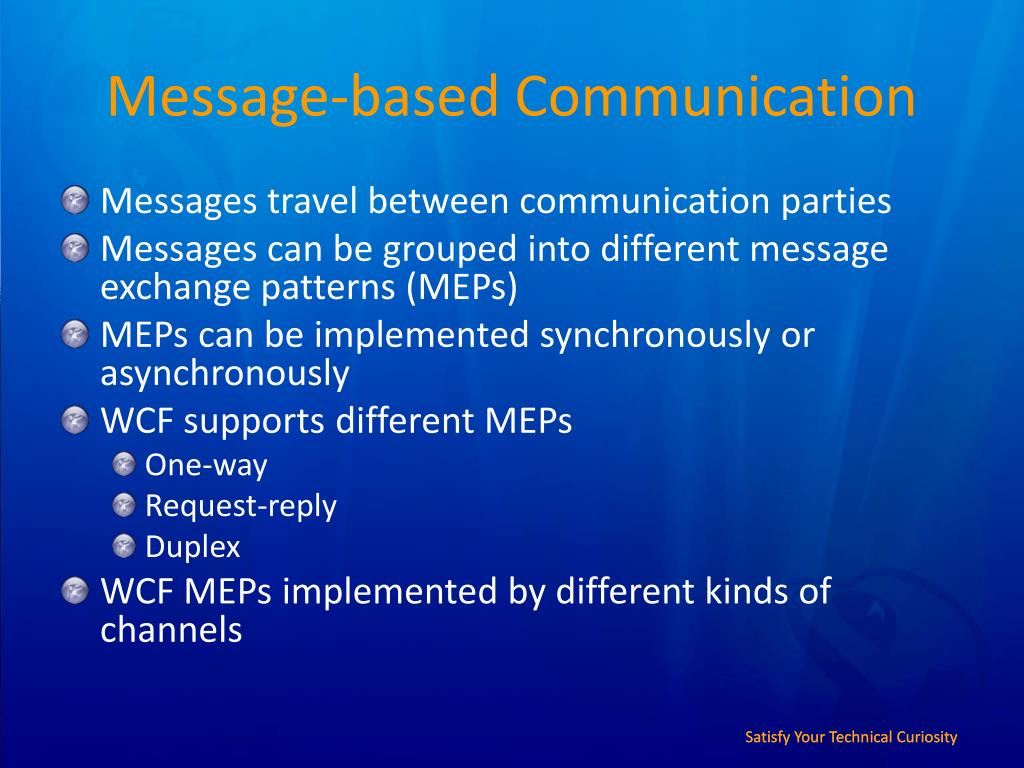 Message-based Communication

Messages travel between communication parties

Messages can be grouped into different message exchange patterns (MEPs)

MEPs can be implemented synchronously or asynchronously

WCF supports different MEPs

One-way

Request-reply

Duplex

WCF MEPs implemented by different kinds of channels

Satisfy Your Technical Curiosity